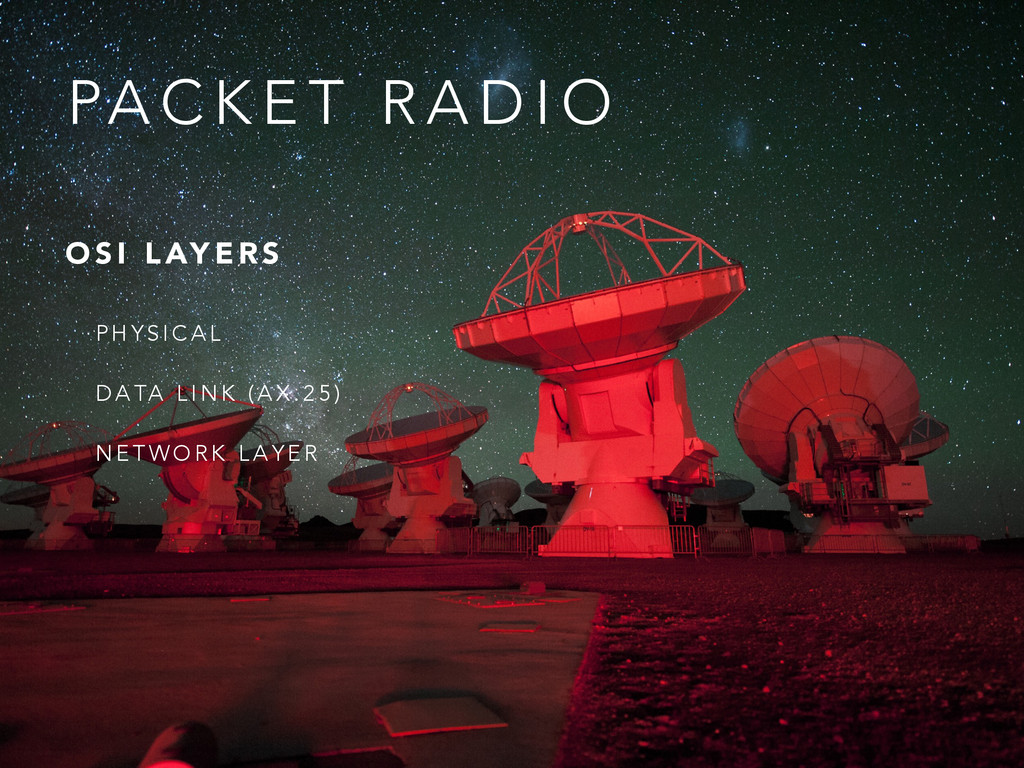 PACKET RADIO

OSI LAYERS

PHYSICAL

DATA LINK (AX.25)

NETWORK LAYER